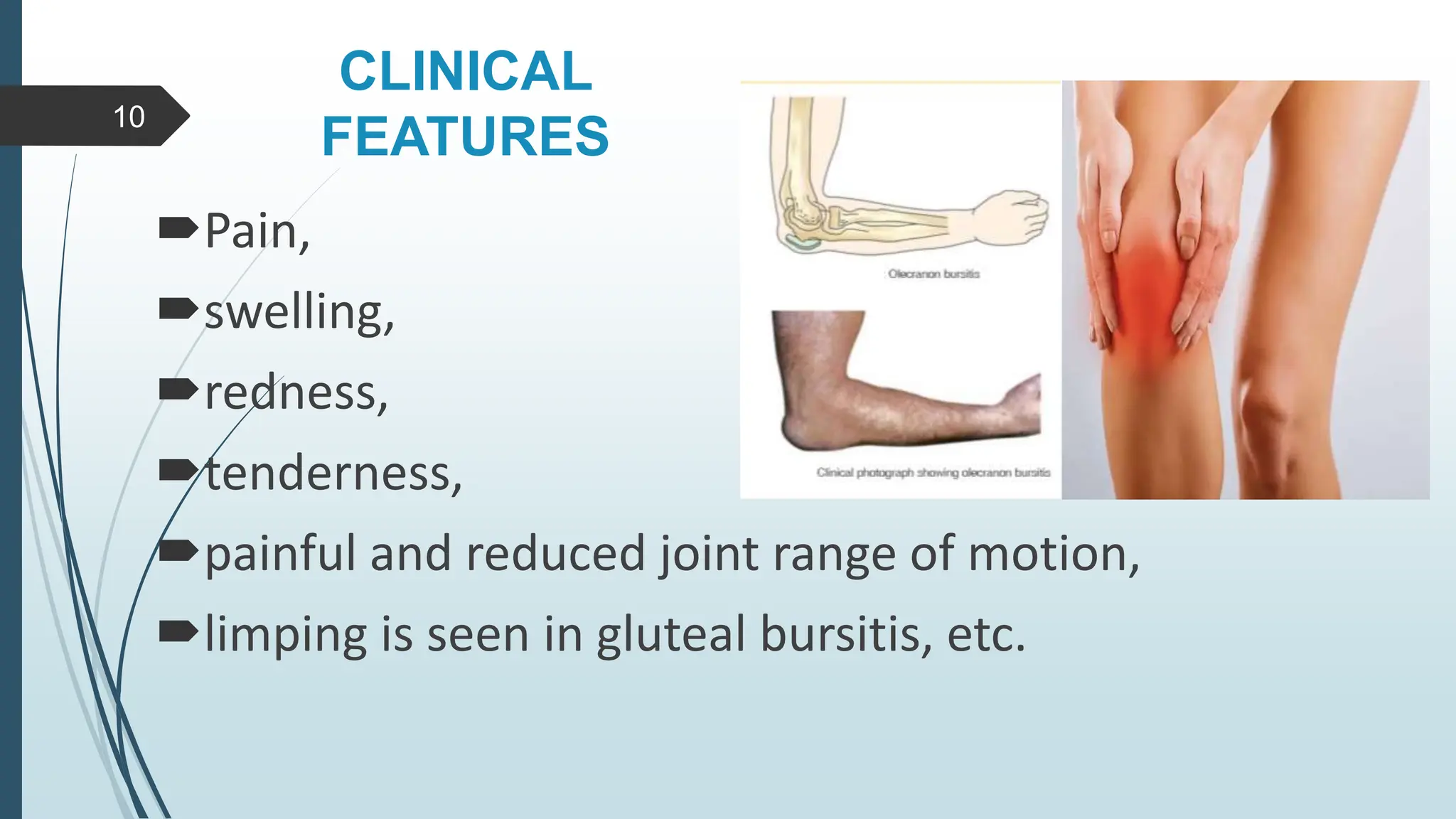 10

CLINICAL FEATURES

Pain,
swelling,
redness,
tenderness,
painful and reduced joint range of motion,
limping is seen in gluteal bursitis, etc.

Olecranon bursitis

Clinical photograph showing olecranon bursitis